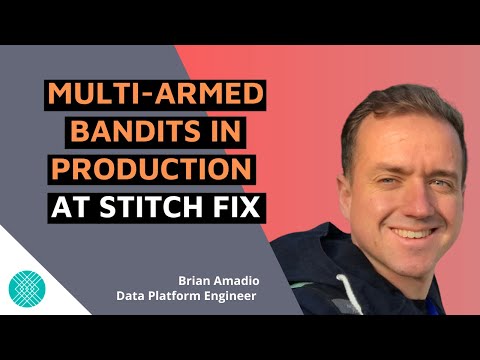 MULTI-ARMED BANDITS IN PRODUCTION AT STITCH FIX

Brian Amadio
Data Platform Engineer